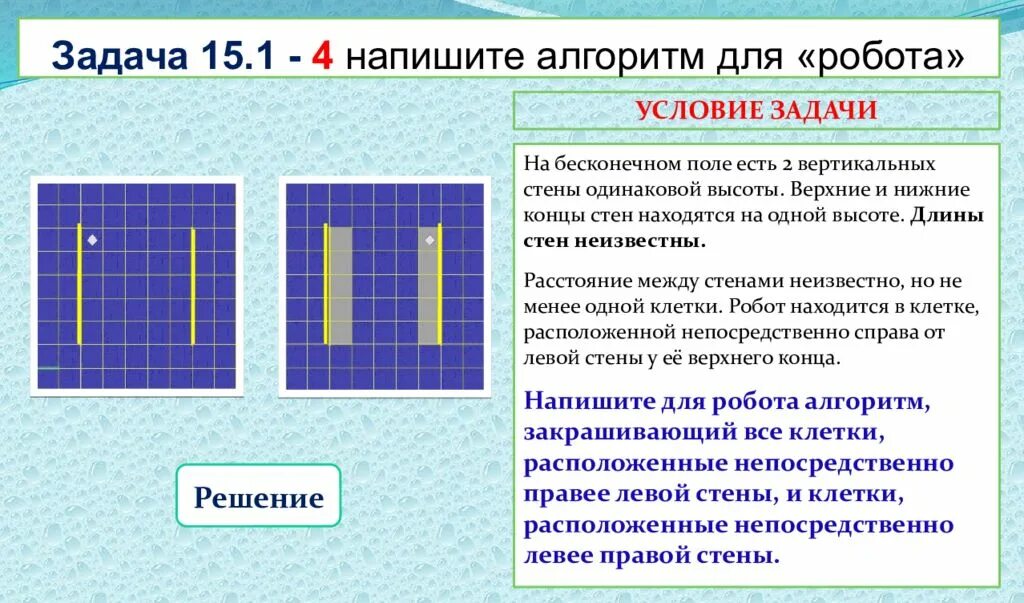 Задача 15.1 - 4 напишите алгоритм для «робота»

УСЛОВИЕ ЗАДАЧИ

На бесконечном поле есть 2 вертикальных стены одинаковой высоты. Верхние и нижние концы стен находятся на одной высоте. Длины стен неизвестны.

Расстояние между стенами неизвестно, но не менее одной клетки. Робот находится в клетке, расположенной непосредственно справа от левой стены у её верхнего конца.

Напишите для робота алгоритм, закрашивающий все клетки, расположенные непосредственно правее левой стены, и клетки, расположенные непосредственно левее правой стены.

Решение